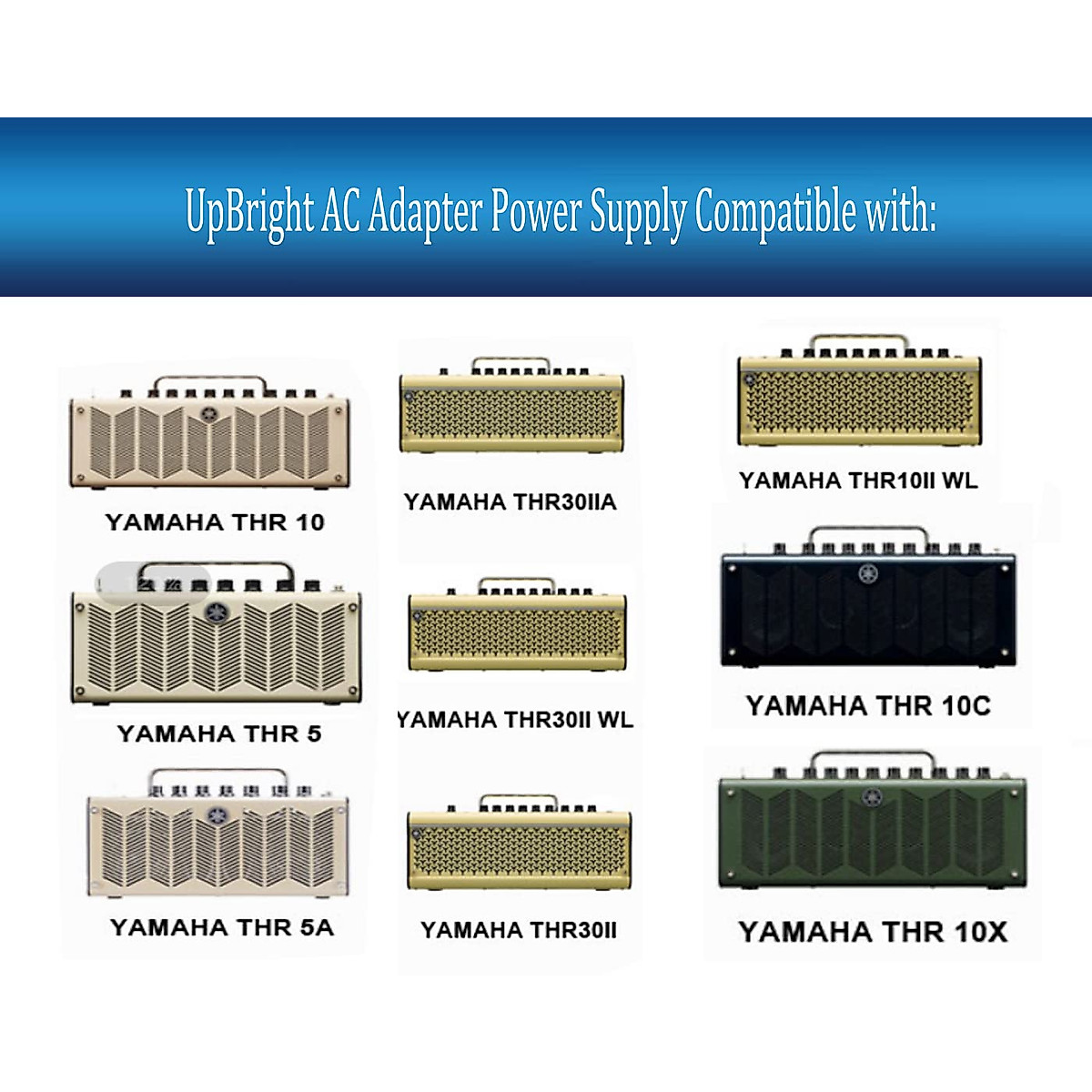 UpBright AC Adapter Power Supply Compatible with:

YAMAHA THR 10

YAMAHA THR 5

YAMAHA THR 5A

YAMAHA THR30IIA

YAMAHA THR30II WL

YAMAHA THR30II

YAMAHA THR10II WL

YAMAHA THR 10C

YAMAHA THR 10X